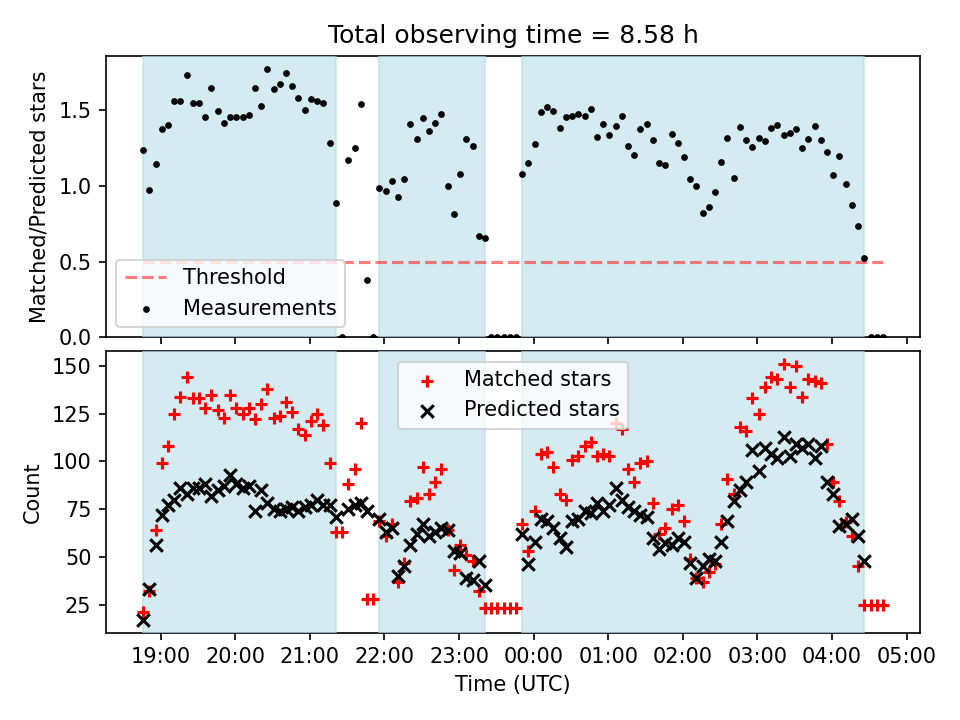 Total observing time = 8.58 h

Matched/Predicted stars

1.5
1.0
0.5
0.0

Threshold
Measurements

Count

150
125
100
75
50
25

Matched stars
Predicted stars

19:00 20:00 21:00 22:00 23:00 00:00 01:00 02:00 03:00 04:00 05:00

Time (UTC)